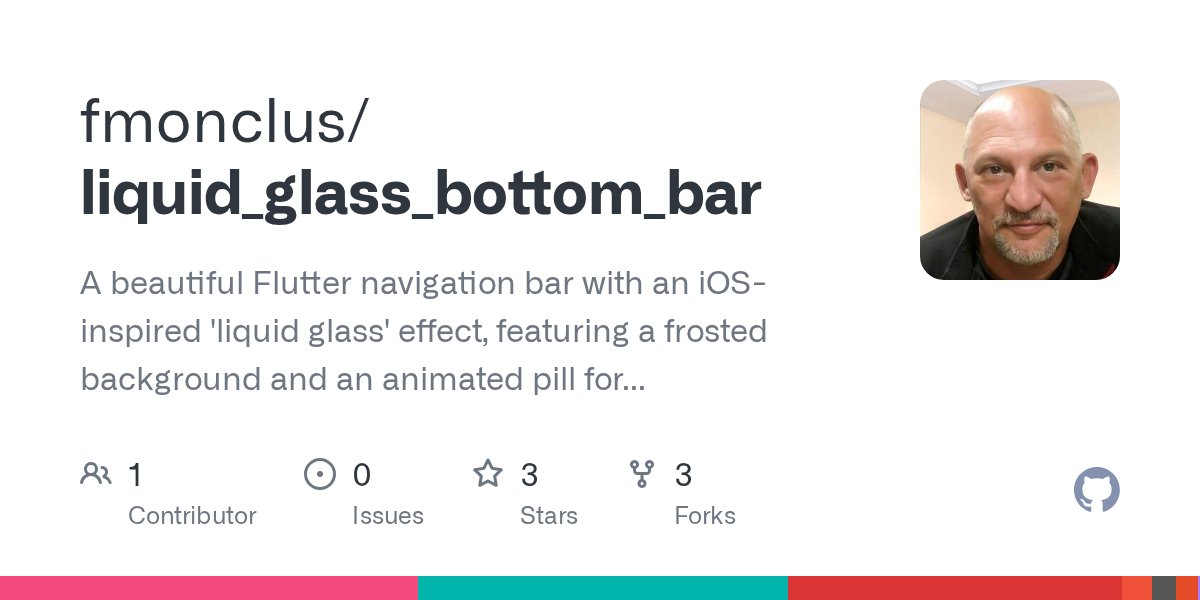 fmonclus/
liquid_glass_bottom_bar

A beautiful Flutter navigation bar with an iOS-inspired 'liquid glass' effect, featuring a frosted background and an animated pill for...

1
Contributor

0
Issues

3
Stars

3
Forks